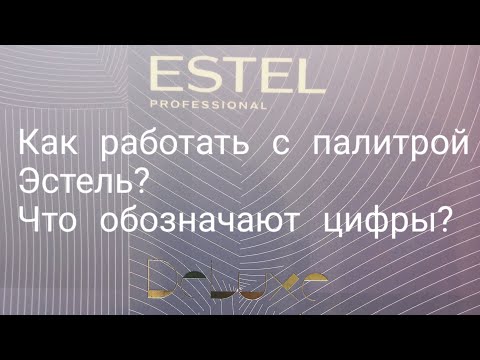 ESTEL
PROFESSIONAL

Как работать с палитрой Эстель?
Что обозначают цифры?

DeLuxe